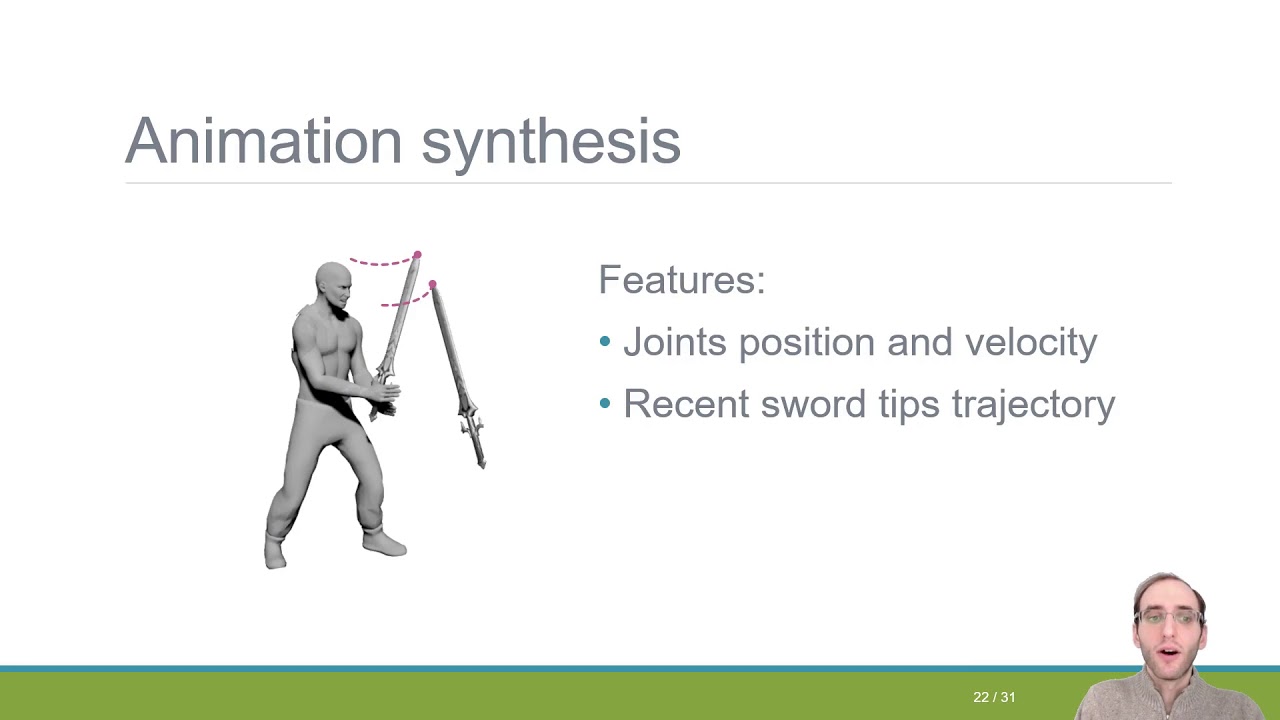 Animation synthesis

Features:
• Joints position and velocity
• Recent sword tips trajectory

22 / 31